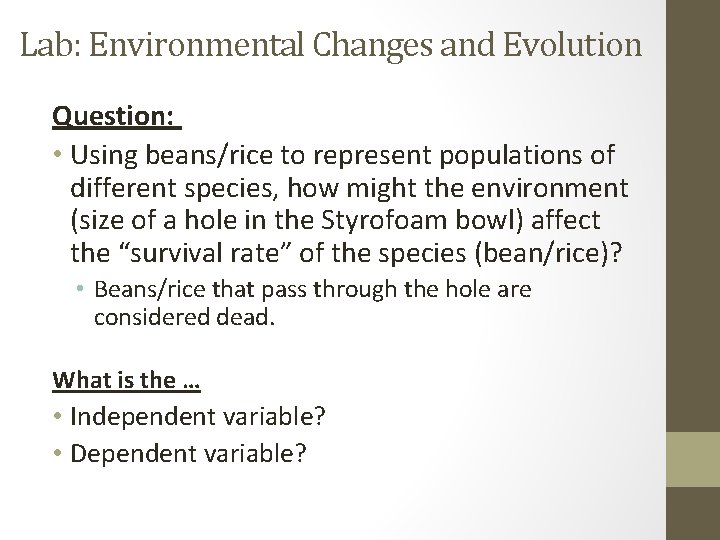 Lab: Environmental Changes and Evolution

Question:

• Using beans/rice to represent populations of different species, how might the environment (size of a hole in the Styrofoam bowl) affect the “survival rate” of the species (bean/rice)?

• Beans/rice that pass through the hole are considered dead.

What is the …

• Independent variable?
• Dependent variable?